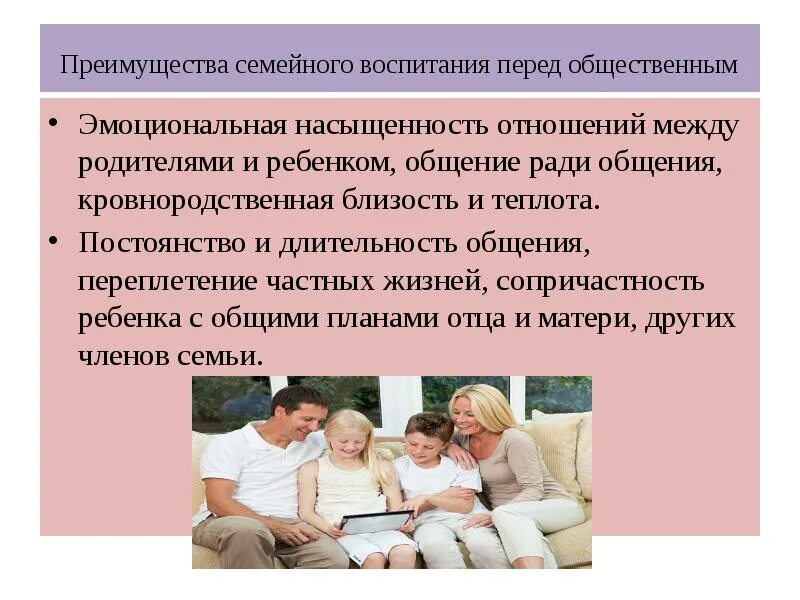 Преимущества семейного воспитания перед общественным

• Эмоциональная насыщенность отношений между родителями и ребенком, общение ради общения, кровнородственная близость и теплота.

• Постоянство и длительность общения, переплетение частных жизней, сопричастность ребенка с общими планами отца и матери, других членов семьи.